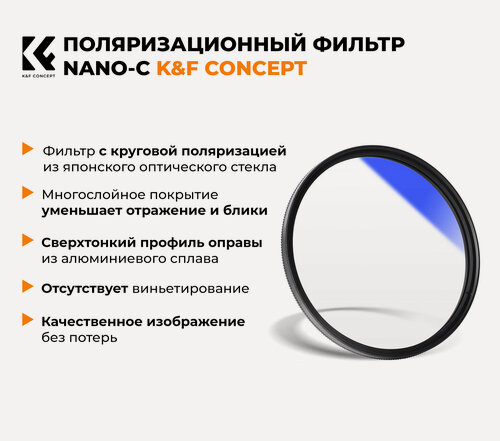 K&F CONCEPT

ПОЛЯРИЗАЦИОННЫЙ ФИЛЬТР NANO-C K&F CONCEPT

Фильтр с круговой поляризацией из японского оптического стекла

Многослойное покрытие уменьшает отражение и блики

Сверхтонкий профиль оправы из алюминиевого сплава

Отсутствует виньетирование

Качественное изображение без потерь